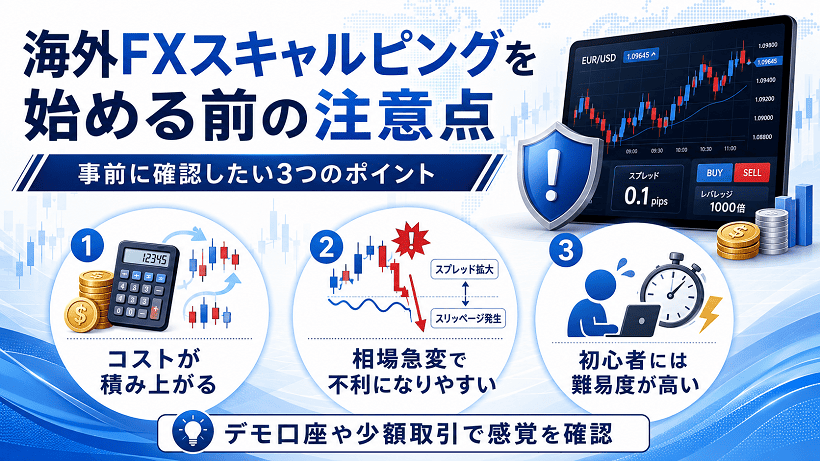 海外FXスキャルピングを始める前の注意点

事前に確認したい3つのポイント

EUR/USD 1.09645

1.09800
1.09645
1.09400
1.09200
1.09000
1.08800

09:00 09:30 10:00 10:30 11:00

スプレッド
0.1 pips

BUY SELL

レバレッジ
1000倍

1
12345
コストが積み上がる

2
スプレッド拡大
スリッページ発生
相場急変で不利になりやすい

3
初心者には難易度が高い

デモ口座や少額取引で感覚を確認